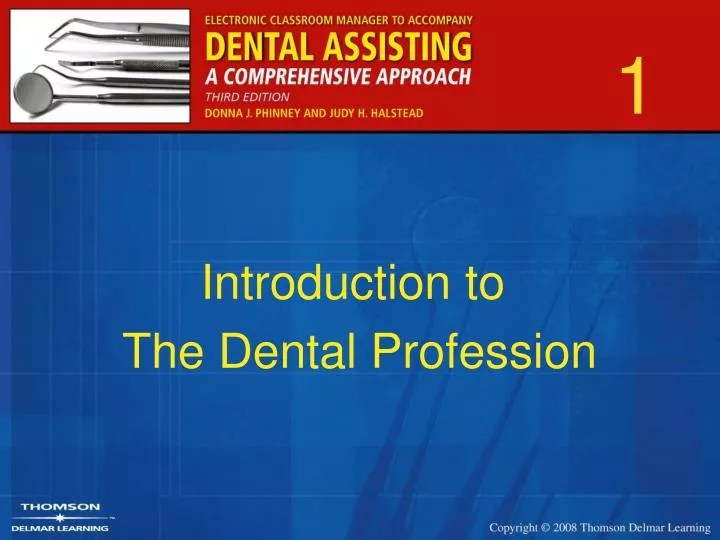 ELECTRONIC CLASSROOM MANAGER TO ACCOMPANY
DENTAL ASSISTING
A COMPREHENSIVE APPROACH
THIRD EDITION
DONNA J. PHINNEY AND JUDY H. HALSTEAD

1

Introduction to
The Dental Profession

THOMSON
DELMAR LEARNING

Copyright © 2008 Thomson Delmar Learning